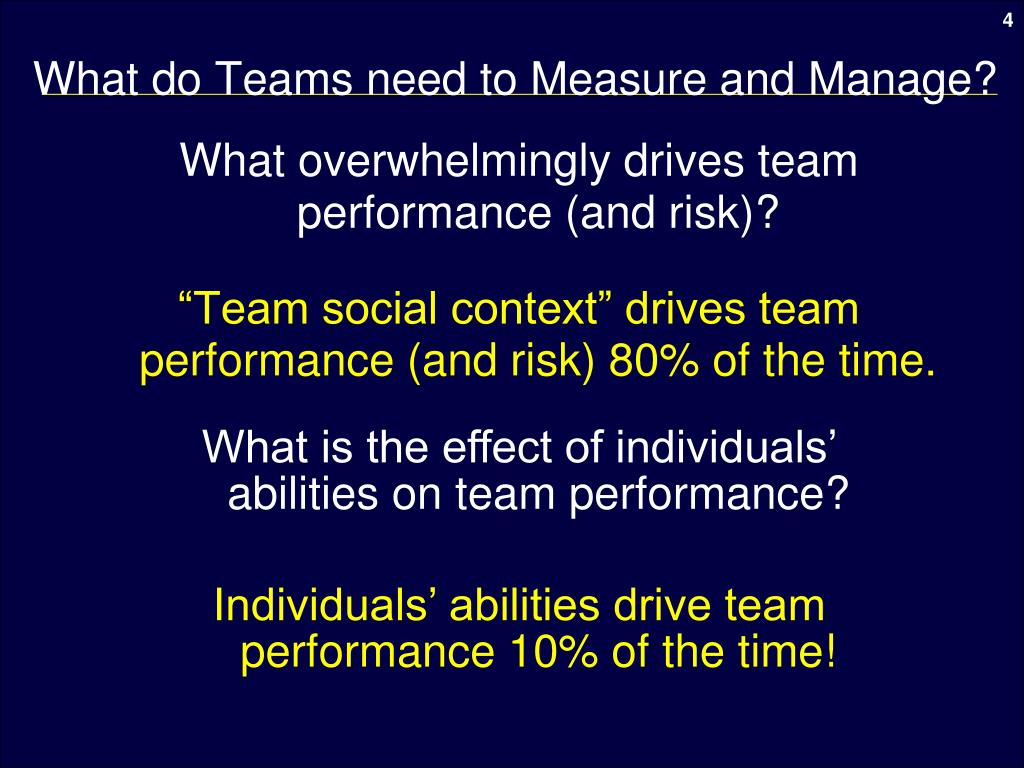 4

What do Teams need to Measure and Manage?

What overwhelmingly drives team performance (and risk)?

“Team social context” drives team performance (and risk) 80% of the time.

What is the effect of individuals’ abilities on team performance?

Individuals’ abilities drive team performance 10% of the time!